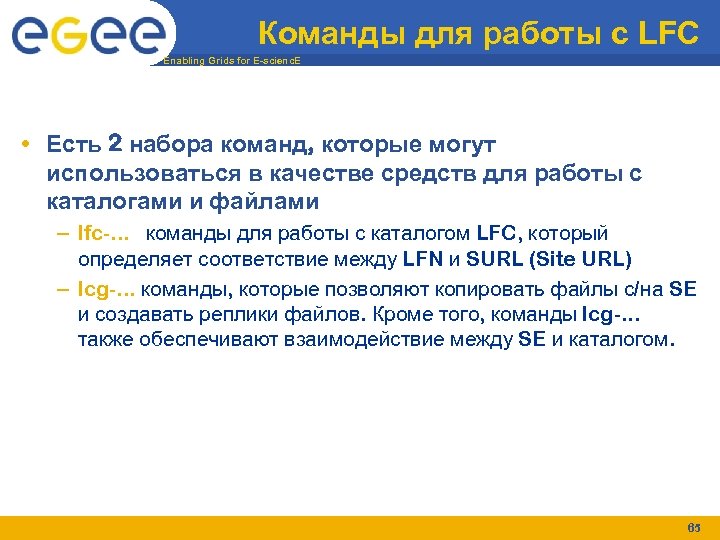 egee

Enabling Grids for E-sciencE

Команды для работы с LFC

• Есть 2 набора команд, которые могут использоваться в качестве средств для работы с каталогами и файлами

– lfc-… команды для работы с каталогом LFC, который определяет соответствие между LFN и SURL (Site URL)

– lcg-… команды, которые позволяют копировать файлы с/на SE и создавать реплики файлов. Кроме того, команды lcg-… также обеспечивают взаимодействие между SE и каталогом.

65